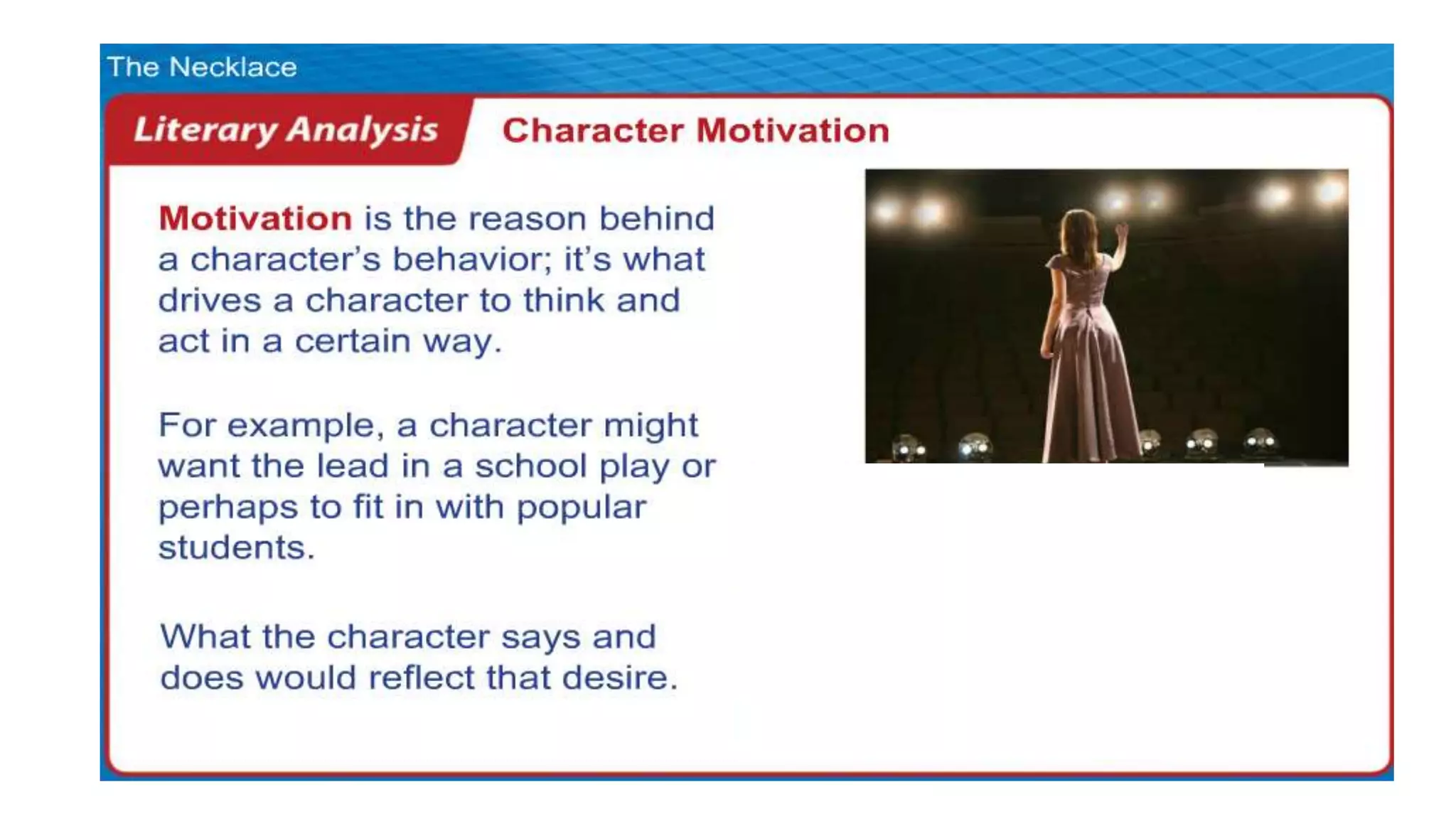 The Necklace

Literary Analysis Character Motivation

Motivation is the reason behind a character's behavior; it's what drives a character to think and act in a certain way.

For example, a character might want the lead in a school play or perhaps to fit in with popular students.

What the character says and does would reflect that desire.